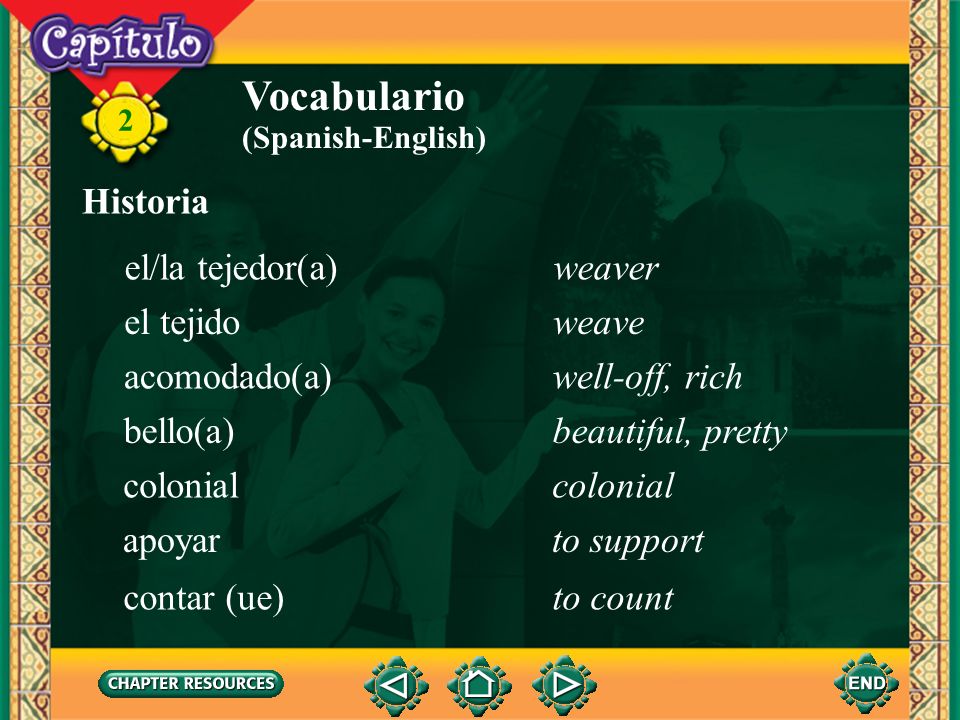 Capítulo
2

Vocabulario
(Spanish-English)

Historia

| | |
|---|---|
| el/la tejedor(a) | weaver |
| el tejido | weave |
| acomodado(a) | well-off, rich |
| bello(a) | beautiful, pretty |
| colonial | colonial |
| apoyar | to support |
| contar (ue) | to count |

CHAPTER RESOURCES

END